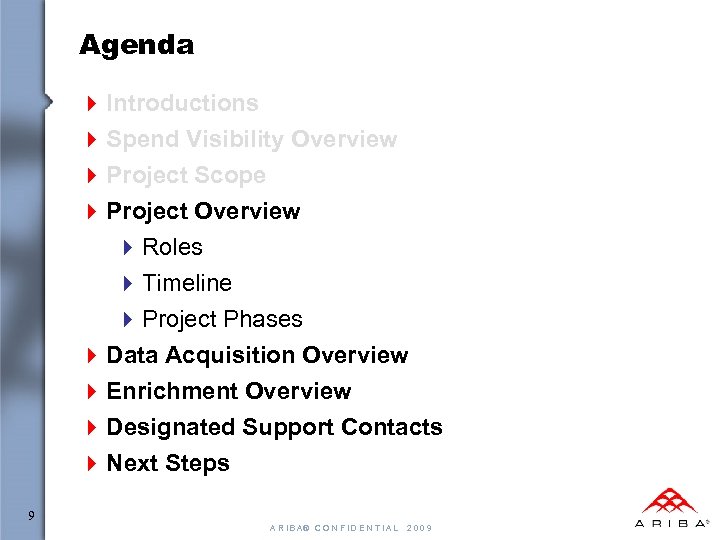 Agenda

Introductions

Spend Visibility Overview

Project Scope

Project Overview

Roles

Timeline

Project Phases

Data Acquisition Overview

Enrichment Overview

Designated Support Contacts

Next Steps

9

ARIBA® CONFIDENTIAL 2009

ARIBA®